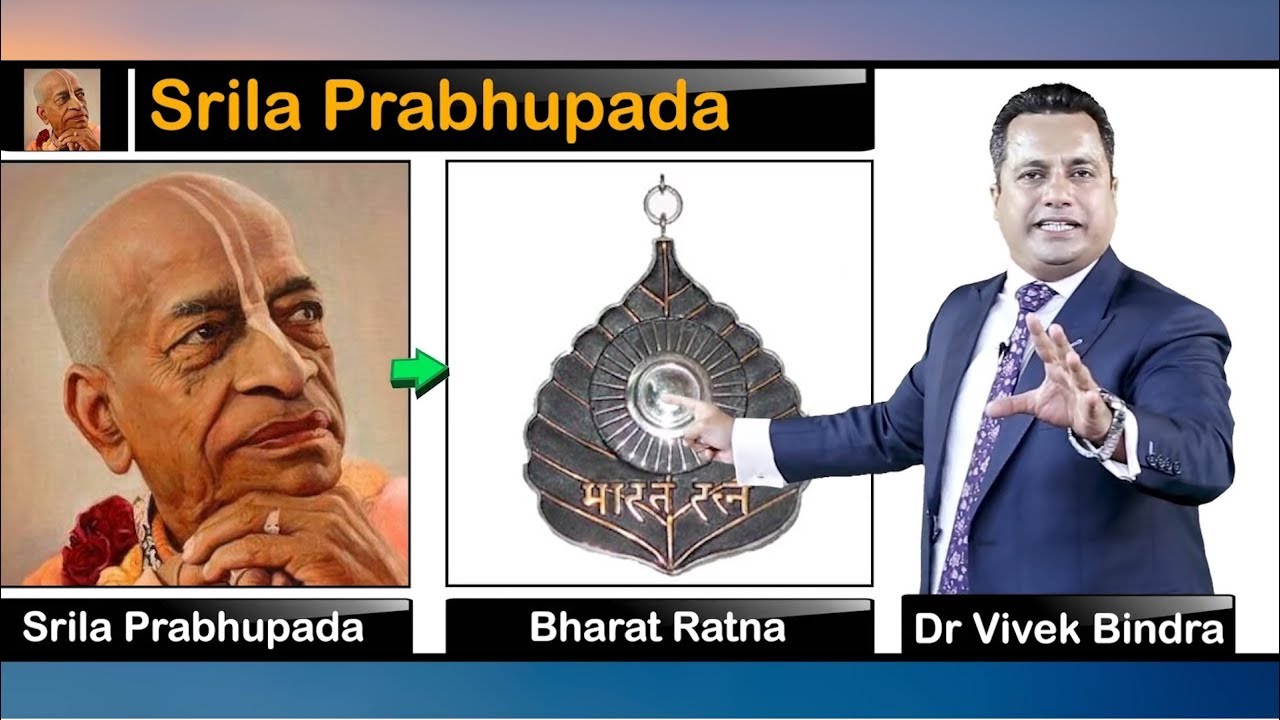 Srila Prabhupada

भारत रत्न

Srila Prabhupada

Bharat Ratna

Dr Vivek Bindra